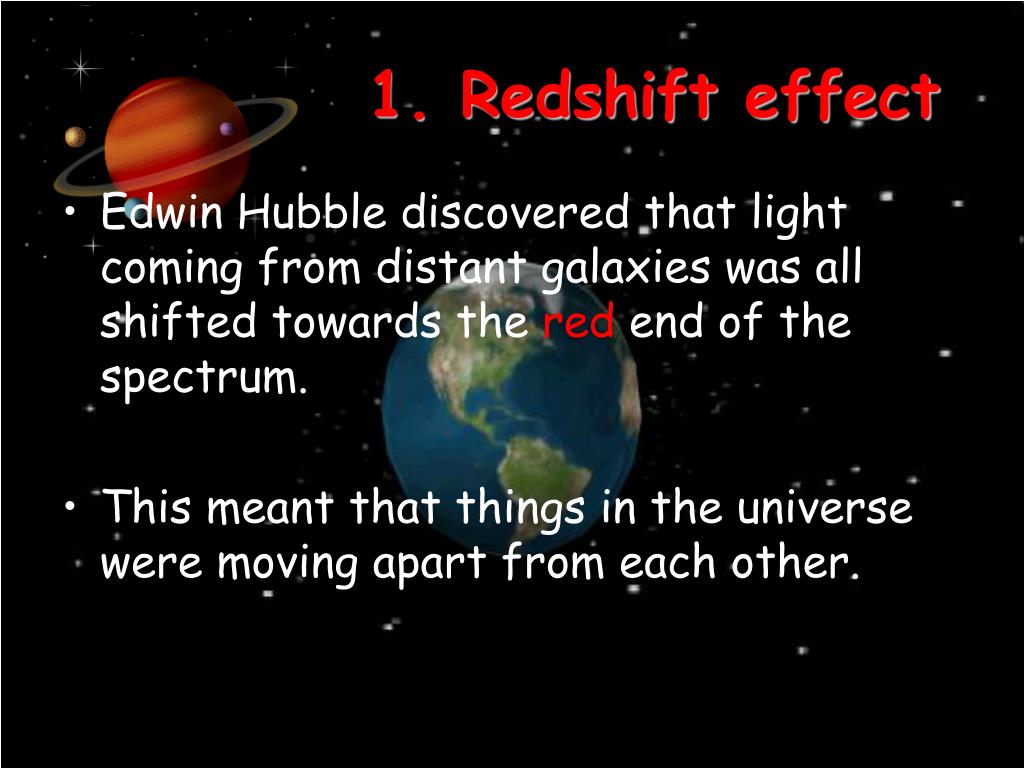 1. Redshift effect

• Edwin Hubble discovered that light coming from distant galaxies was all shifted towards the red end of the spectrum.

• This meant that things in the universe were moving apart from each other.